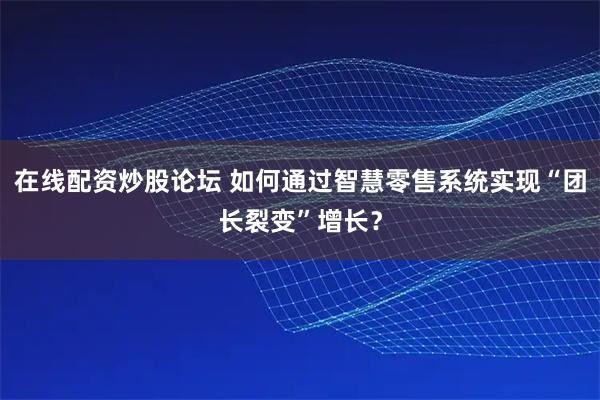 在线配资炒股论坛 如何通过智慧零售系统实现“团长裂变”增长？